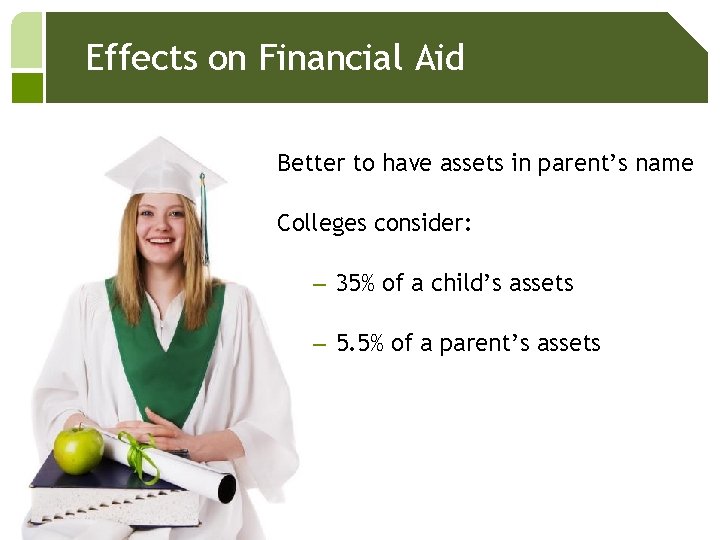 Effects on Financial Aid

Better to have assets in parent’s name

Colleges consider:

– 35% of a child’s assets

– 5.5% of a parent’s assets